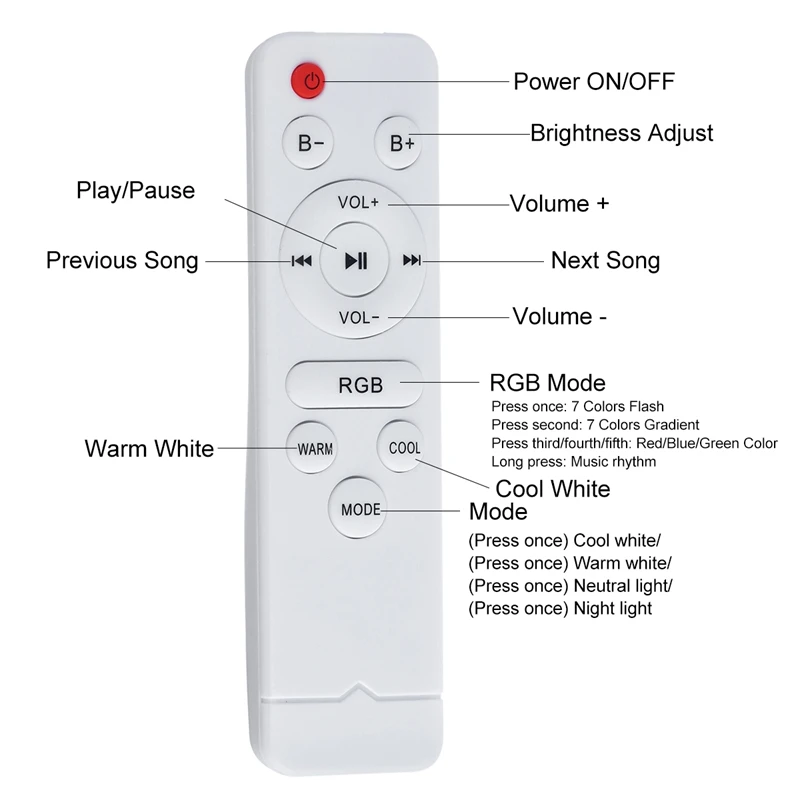 Power ON/OFF

B- B+

Brightness Adjust

Play/Pause

VOL+

Volume +

Previous Song

Next Song

VOL-

Volume -

RGB

RGB Mode

Press once: 7 Colors Flash
Press second: 7 Colors Gradient
Press third/fourth/fifth: Red/Blue/Green Color
Long press: Music rhythm

Warm White

WARM

COOL

Cool White

MODE

Mode

(Press once) Cool white/
(Press once) Warm white/
(Press once) Neutral light/
(Press once) Night light